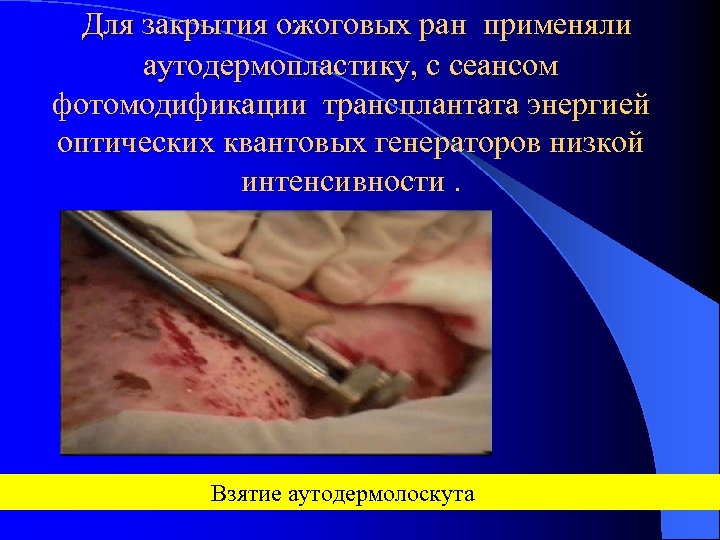 Для закрытия ожоговых ран применяли аутодермопластику, с сеансом фотомодификации трансплантата энергией оптических квантовых генераторов низкой интенсивности .

Взятие аутодермолоскута